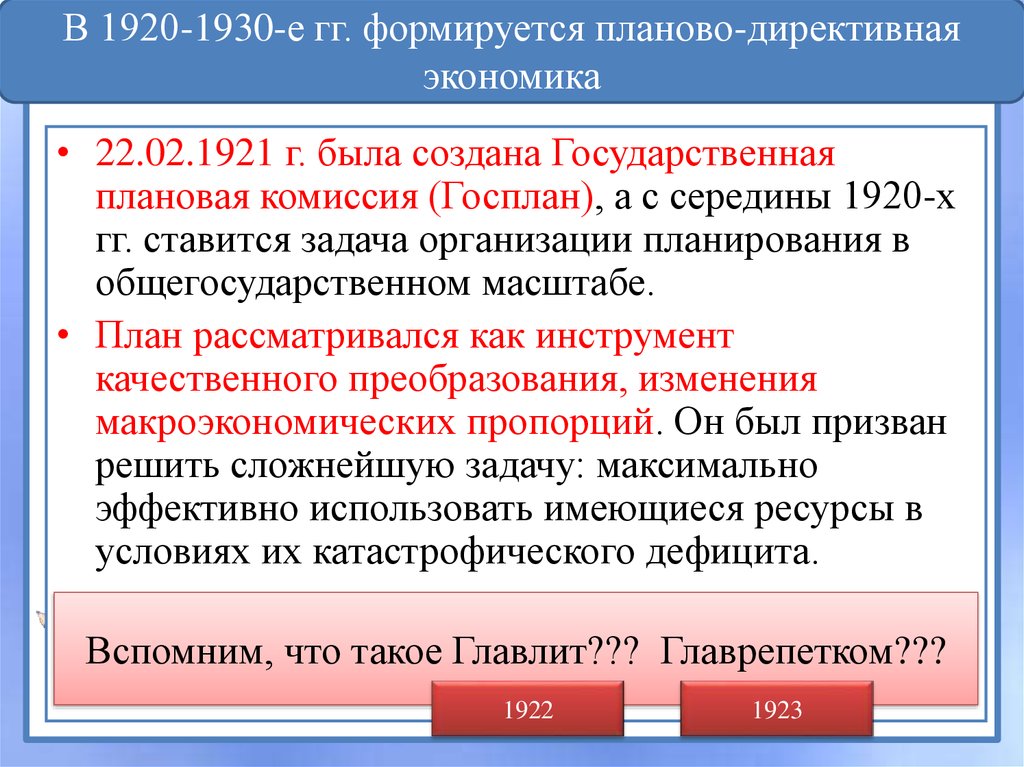 В 1920-1930-е гг. формируется планово-директивная экономика

• 22.02.1921 г. была создана Государственная плановая комиссия (Госплан), а с середины 1920-х гг. ставится задача организации планирования в общегосударственном масштабе.

• План рассматривался как инструмент качественного преобразования, изменения макроэкономических пропорций. Он был призван решить сложнейшую задачу: максимально эффективно использовать имеющиеся ресурсы в условиях их катастрофического дефицита.

Вспомним, что такое Главлит??? Главрепетком???

1922

1923